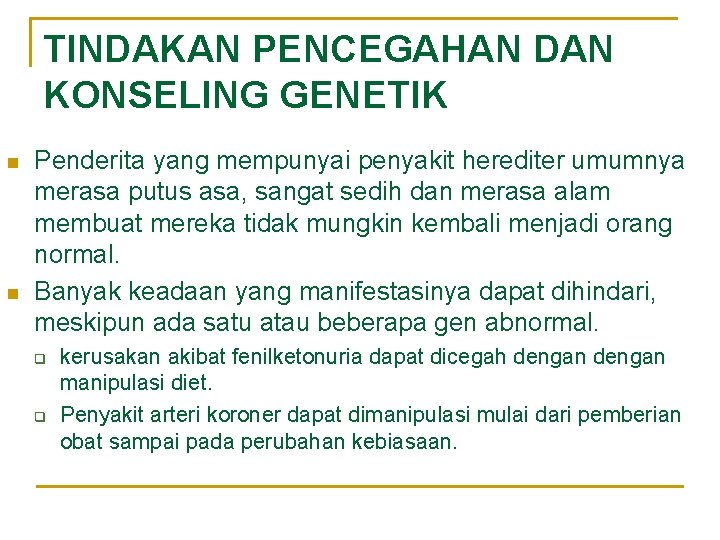 TINDAKAN PENCEGAHAN DAN KONSELING GENETIK

Penderita yang mempunyai penyakit herediter umumnya merasa putus asa, sangat sedih dan merasa alam membuat mereka tidak mungkin kembali menjadi orang normal.

Banyak keadaan yang manifestasinya dapat dihindari, meskipun ada satu atau beberapa gen abnormal.

kerusakan akibat fenilketonuria dapat dicegah dengan dengan manipulasi diet.

Penyakit arteri koroner dapat dimanipulasi mulai dari pemberian obat sampai pada perubahan kebiasaan.